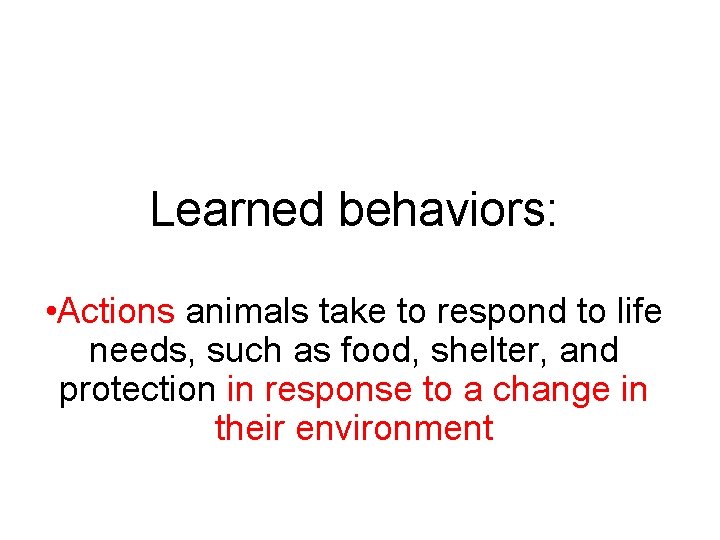 Learned behaviors:

•Actions animals take to respond to life needs, such as food, shelter, and protection in response to a change in their environment